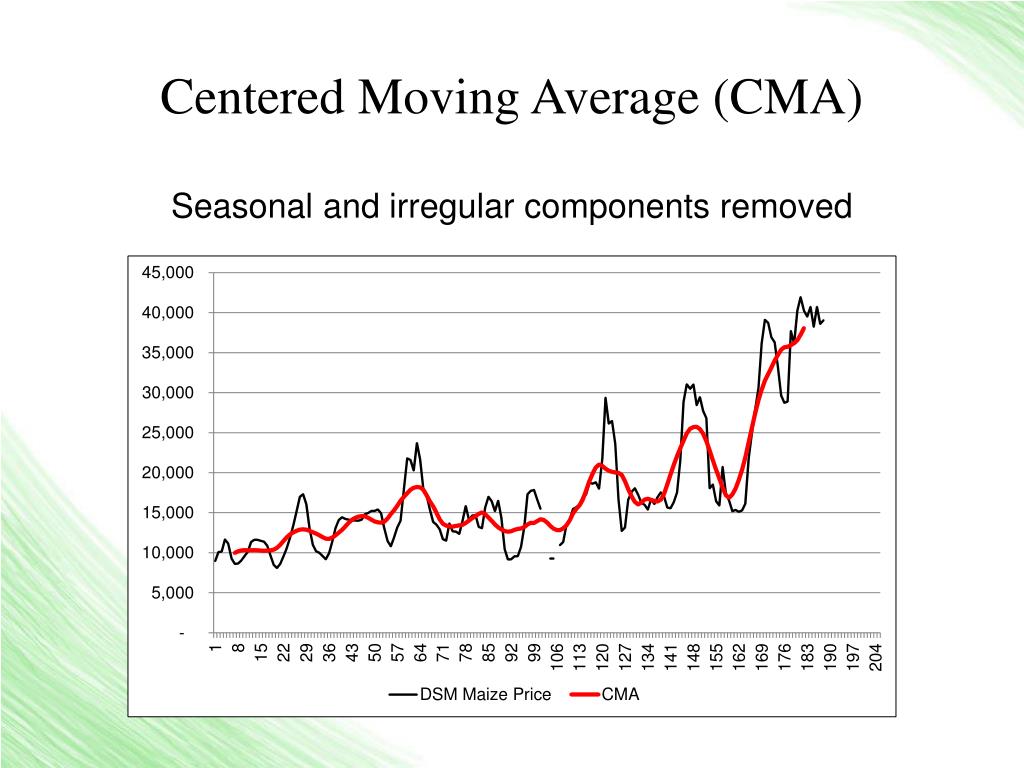 Centered Moving Average (CMA)

Seasonal and irregular components removed

45,000
40,000
35,000
30,000
25,000
20,000
15,000
10,000
5,000
-

1
8
15
22
29
36
43
50
57
64
71
78
85
92
99
106
113
120
127
134
141
148
155
162
169
176
183
190
197
204

DSM Maize Price
CMA